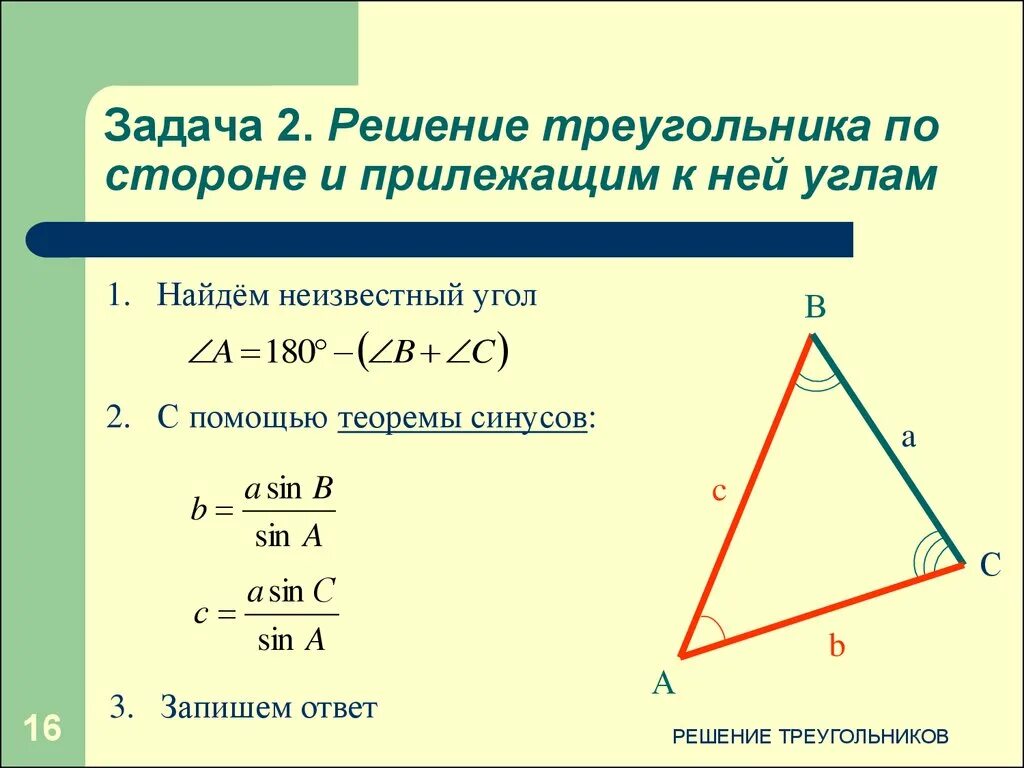 Задача 2. Решение треугольника по стороне и прилежащим к ней углам

1. Найдём неизвестный угол

$\angle A = 180° - (\angle B + \angle C)$

2. С помощью теоремы синусов:

$b = \frac{a \sin B}{\sin A}$

$c = \frac{a \sin C}{\sin A}$

3. Запишем ответ

B

a

c

C

b

A

16

РЕШЕНИЕ ТРЕУГОЛЬНИКОВ